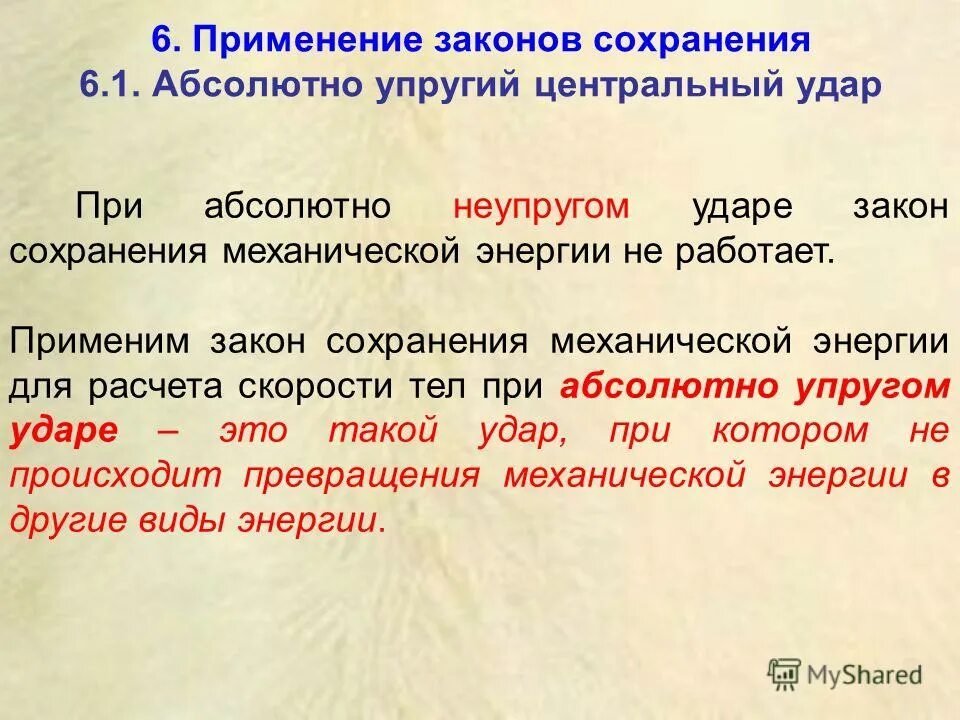 6. Применение законов сохранения
6.1. Абсолютно упругий центральный удар

При абсолютно неупругом ударе закон сохранения механической энергии не работает.

Применим закон сохранения механической энергии для расчета скорости тел при абсолютно упругом ударе – это такой удар, при котором не происходит превращения механической энергии в другие виды энергии.

MyShared